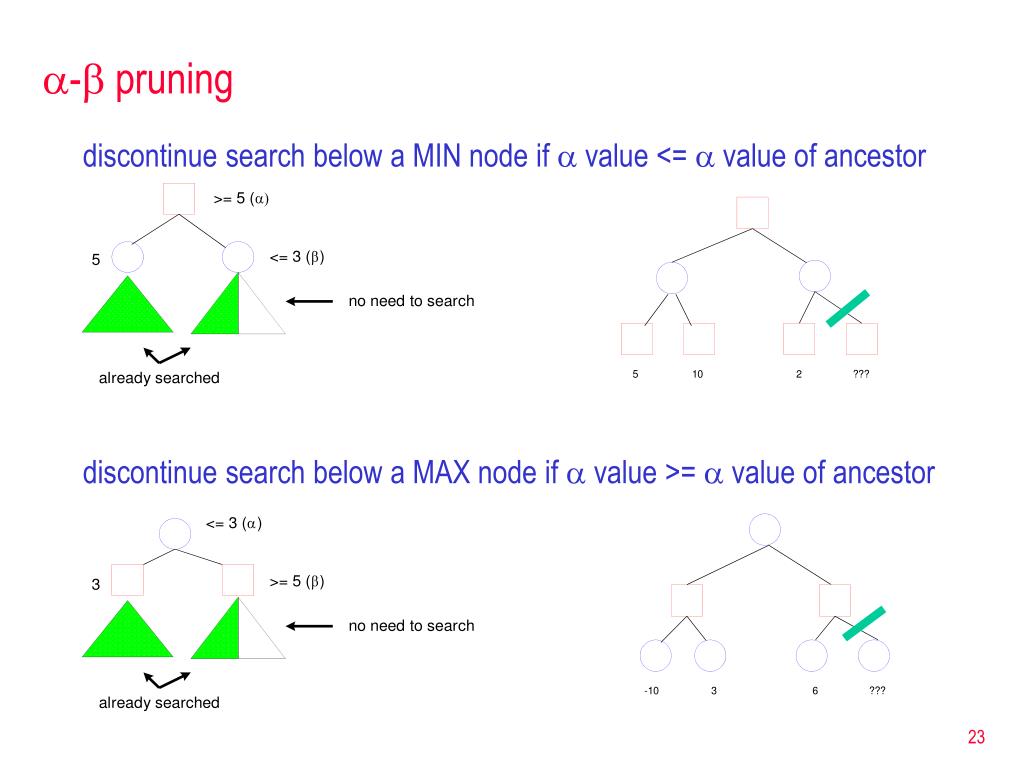 $\alpha$-$\beta$ pruning

discontinue search below a MIN node if $\alpha$ value <= $\alpha$ value of ancestor

>= 5 ($\alpha$)

5

<= 3 ($\beta$)

no need to search

already searched

5 10 2 ???

discontinue search below a MAX node if $\alpha$ value >= $\alpha$ value of ancestor

<= 3 ($\alpha$)

3

>= 5 ($\beta$)

no need to search

already searched

-10 3 6 ???

23